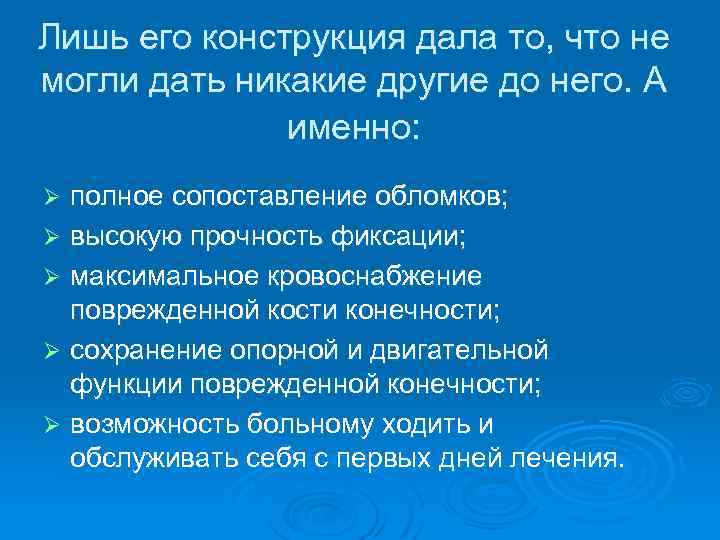 Лишь его конструкция дала то, что не могли дать никакие другие до него. А именно:

➢ полное сопоставление обломков;
➢ высокую прочность фиксации;
➢ максимальное кровоснабжение поврежденной кости конечности;
➢ сохранение опорной и двигательной функции поврежденной конечности;
➢ возможность больному ходить и обслуживать себя с первых дней лечения.